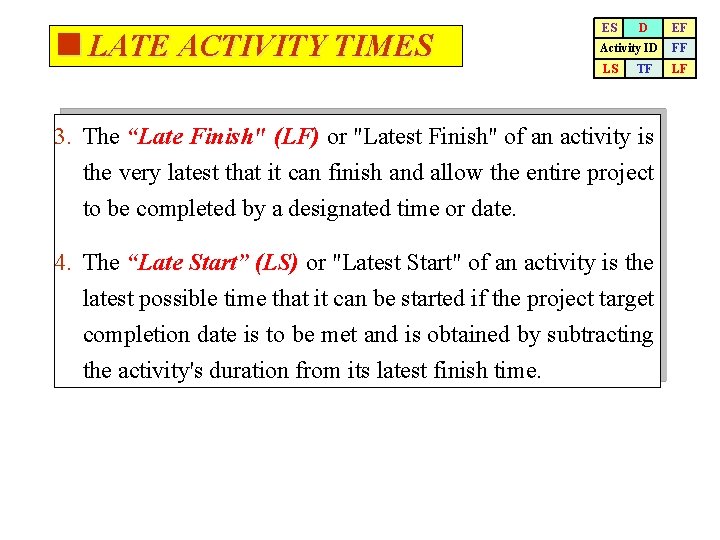 LATE ACTIVITY TIMES

| ES | D | EF |
|---|---|---|
| Activity ID | | FF |
| LS | TF | LF |

3. The “Late Finish" (LF) or "Latest Finish" of an activity is the very latest that it can finish and allow the entire project to be completed by a designated time or date.

4. The “Late Start” (LS) or "Latest Start" of an activity is the latest possible time that it can be started if the project target completion date is to be met and is obtained by subtracting the activity's duration from its latest finish time.